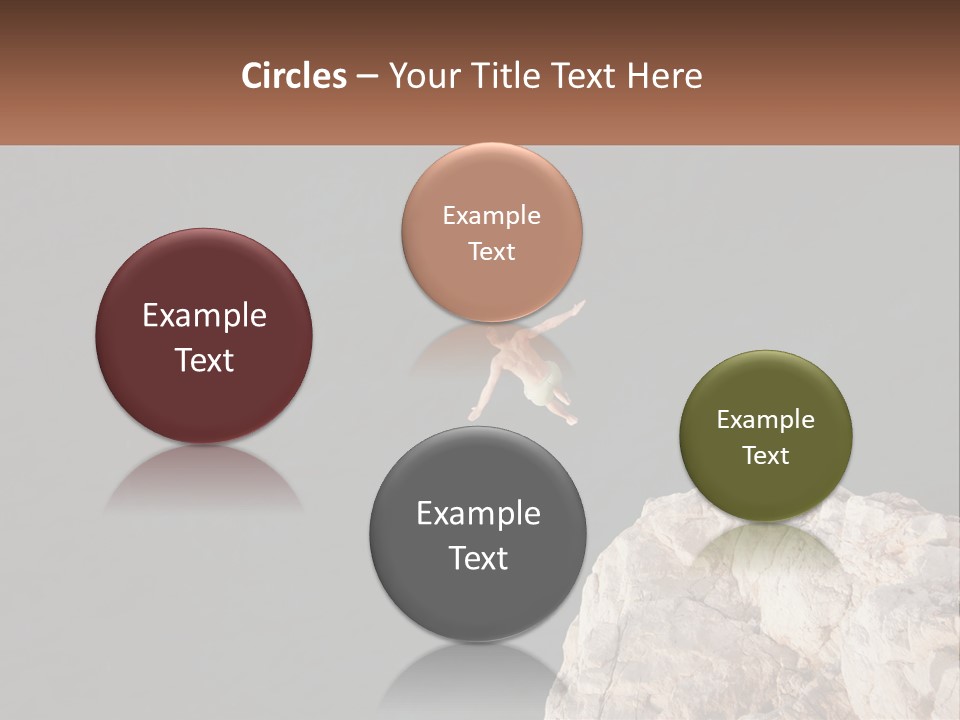 Circles – Your Title Text Here

Example Text

Example Text

Example Text

Example Text